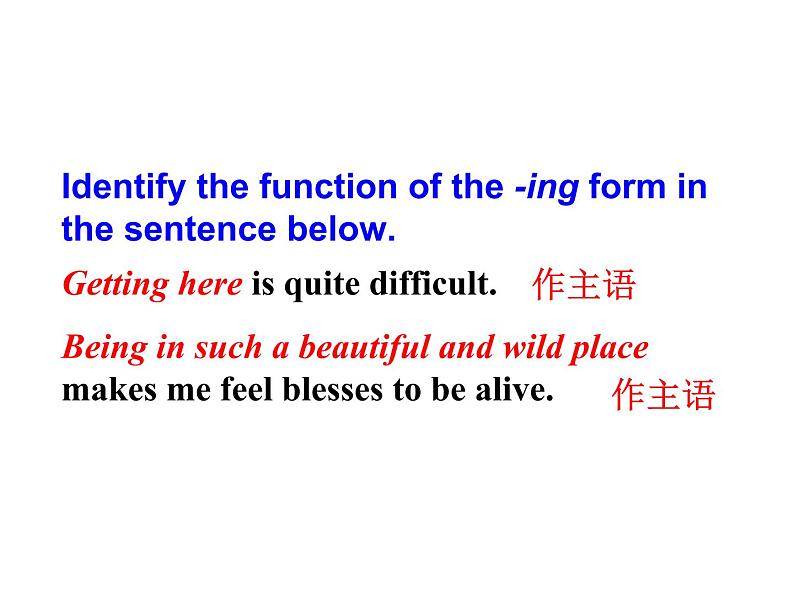 Identify the function of the -ing form in the sentence below.

Getting here is quite difficult. 作主语

Being in such a beautiful and wild place makes me feel blesses to be alive. 作主语